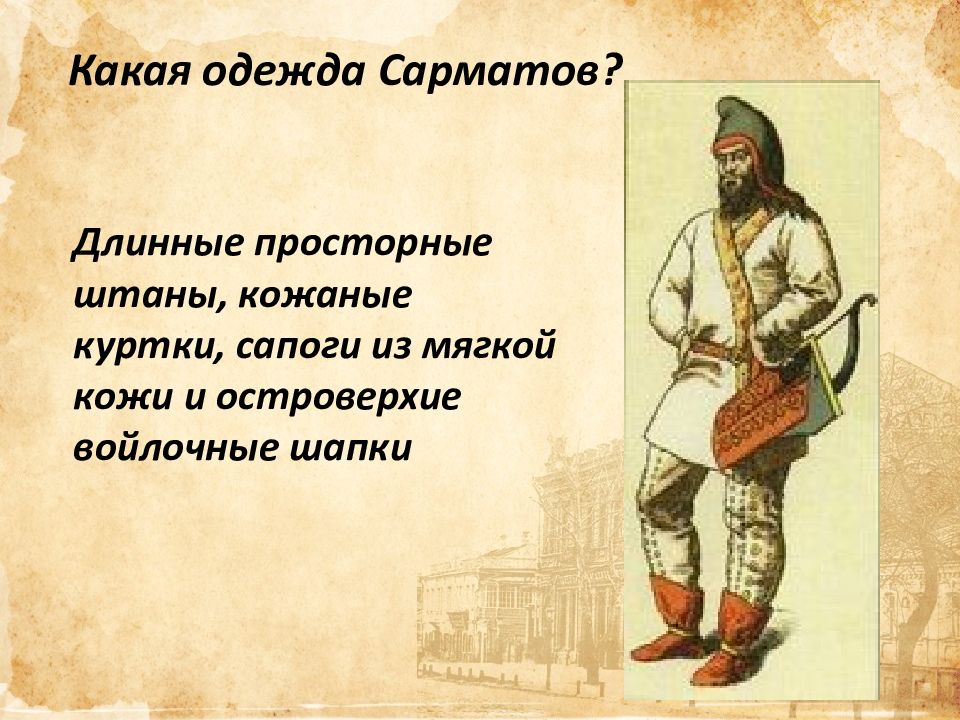 Какая одежда Сарматов?

Длинные просторные штаны, кожаные куртки, сапоги из мягкой кожи и островерхие войлочные шапки